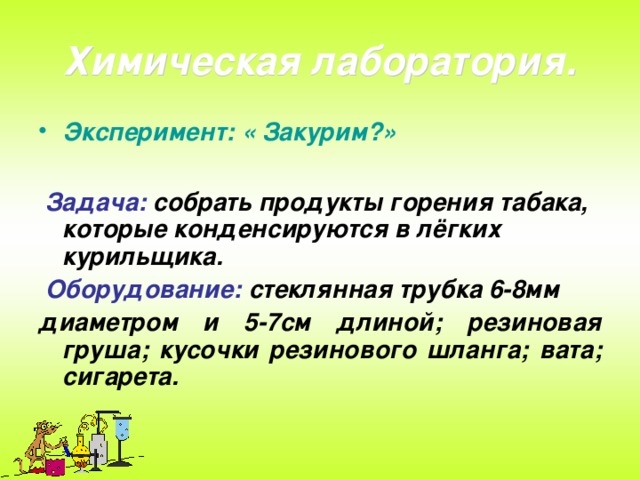 Химическая лаборатория.

• Эксперимент: « Закурим?»

Задача: собрать продукты горения табака, которые конденсируются в лёгких курильщика.

Оборудование: стеклянная трубка 6-8мм диаметром и 5-7см длиной; резиновая груша; кусочки резинового шланга; вата; сигарета.